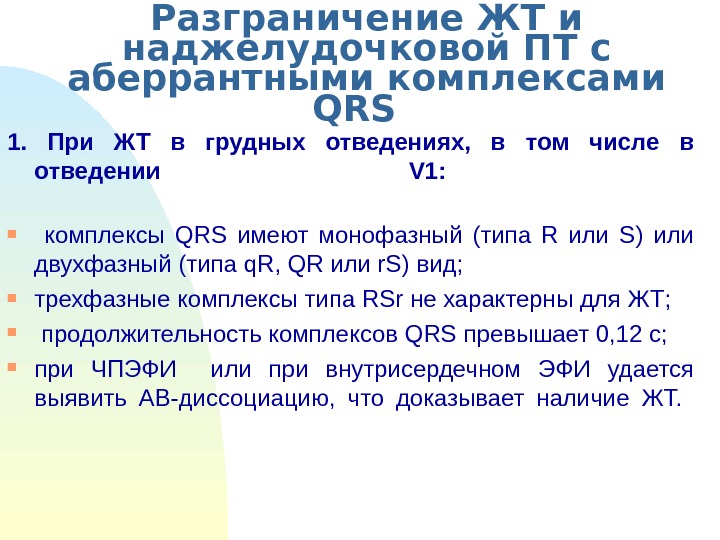 Разграничение ЖТ и наджелудочковой ПТ с аберрантными комплексами QRS

1. При ЖТ в грудных отведениях, в том числе в отведении V1:

комплексы QRS имеют монофазный (типа R или S) или двухфазный (типа qR, QR или rS) вид;

трехфазные комплексы типа RSr не характерны для ЖТ;

продолжительность комплексов QRS превышает 0,12 с;

при ЧПЭФИ или при внутрисердечном ЭФИ удается выявить АВ-диссоциацию, что доказывает наличие ЖТ.